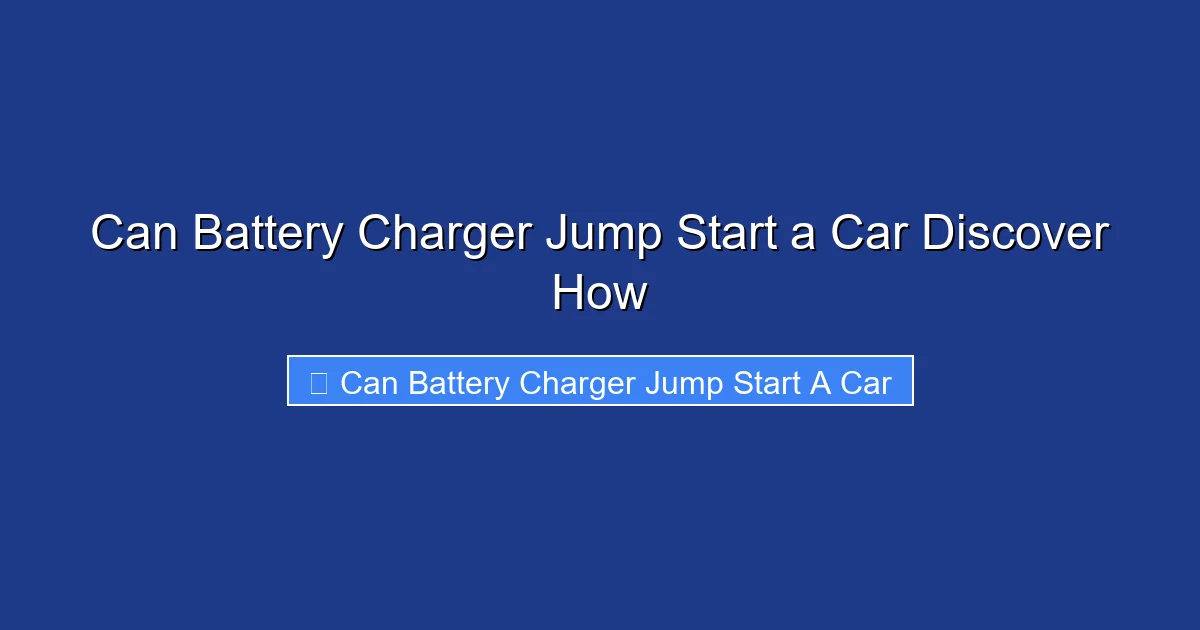 Can Battery Charger Jump Start a Car Discover How

Can Battery Charger Jump Start A Car